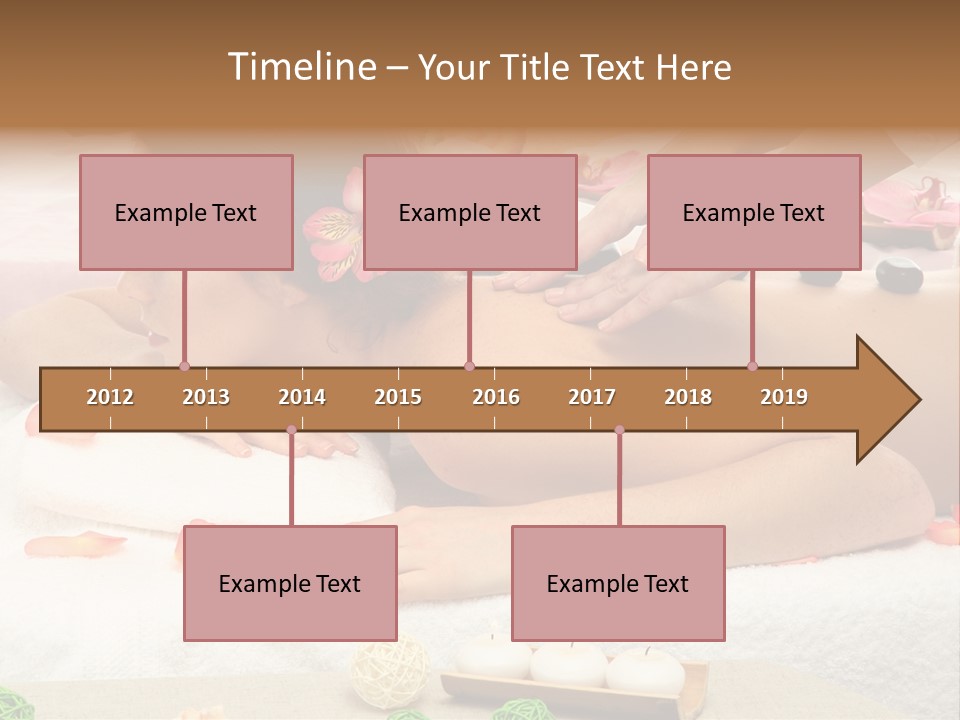 Timeline – Your Title Text Here

Example Text

Example Text

Example Text

2012 2013 2014 2015 2016 2017 2018 2019

Example Text

Example Text